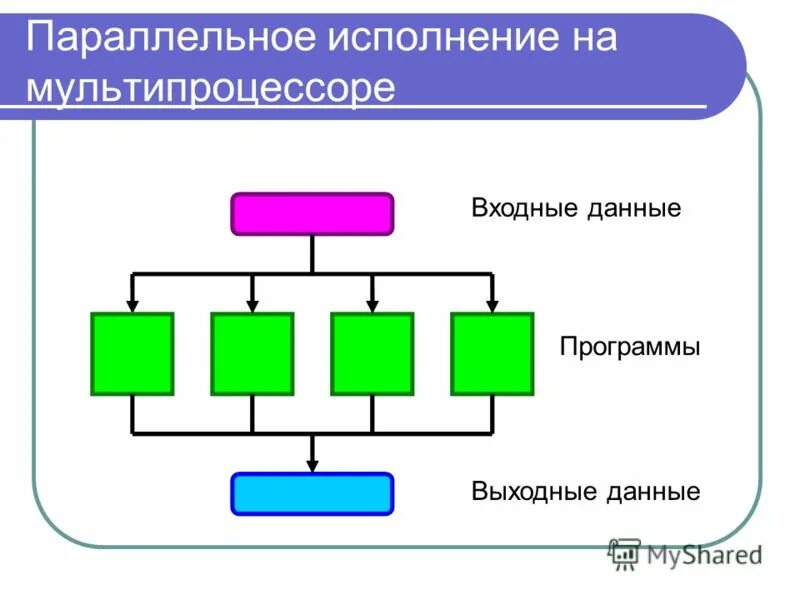 Параллельное исполнение на мультипроцессоре

Входные данные

Программы

Выходные данные

MyShared